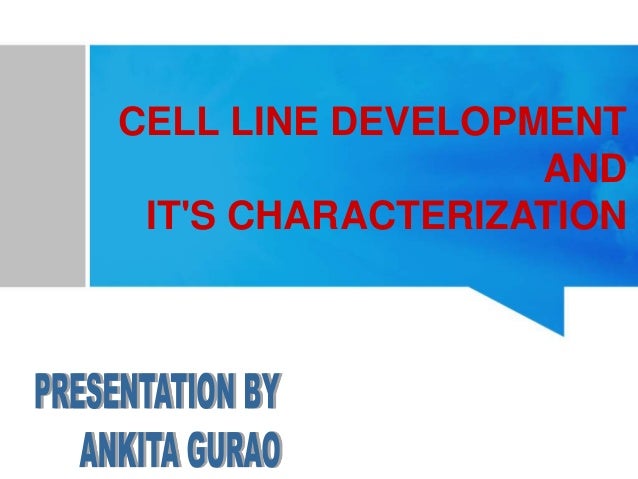 CELL LINE DEVELOPMENT AND IT'S CHARACTERIZATION

PRESENTATION BY
ANKITA GURAO